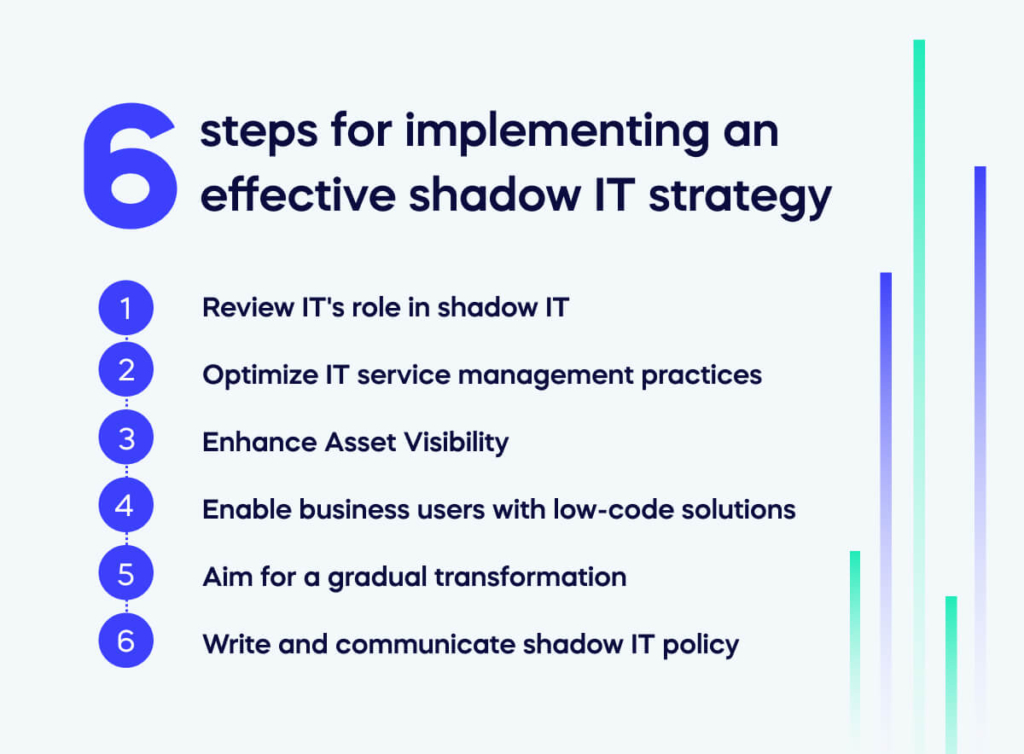 6 steps for implementing an effective shadow IT strategy

1 Review IT's role in shadow IT

2 Optimize IT service management practices

3 Enhance Asset Visibility

4 Enable business users with low-code solutions

5 Aim for a gradual transformation

6 Write and communicate shadow IT policy